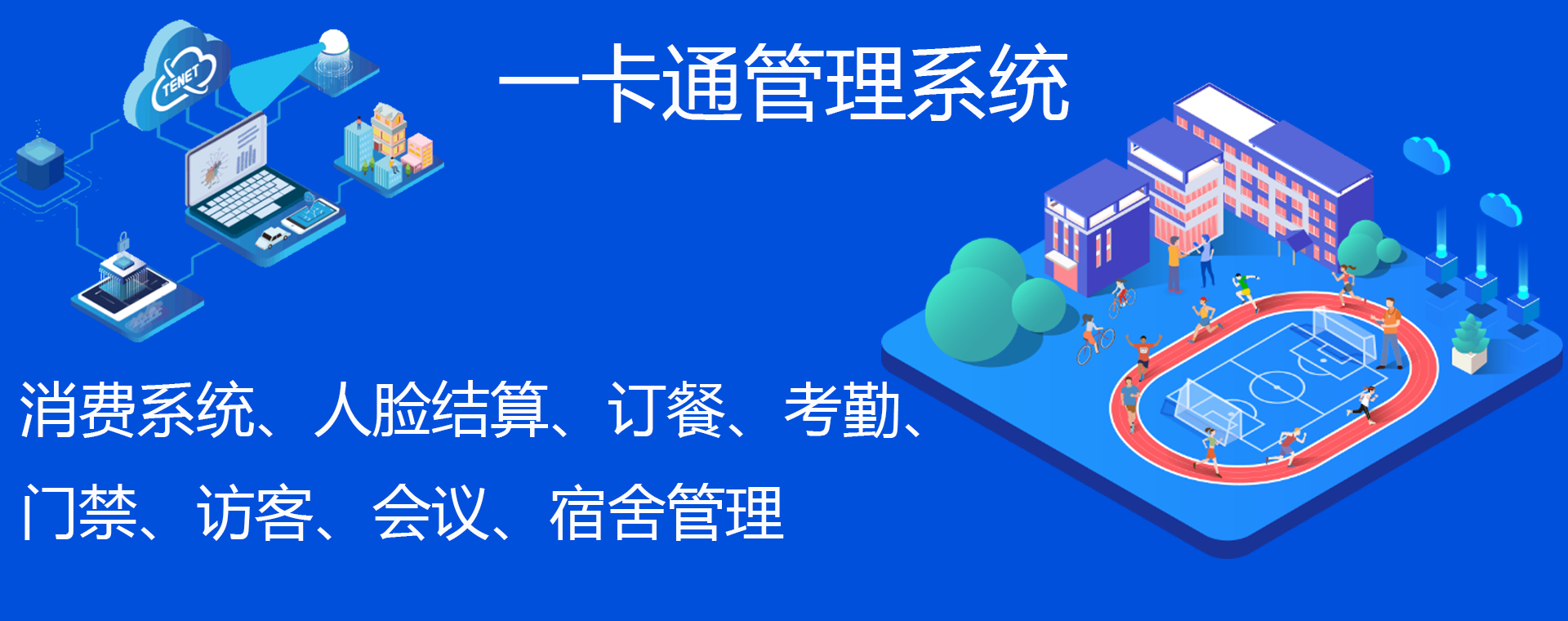 TENET

一卡通管理系统

消费系统、人脸结算、订餐、考勤、门禁、访客、会议、宿舍管理